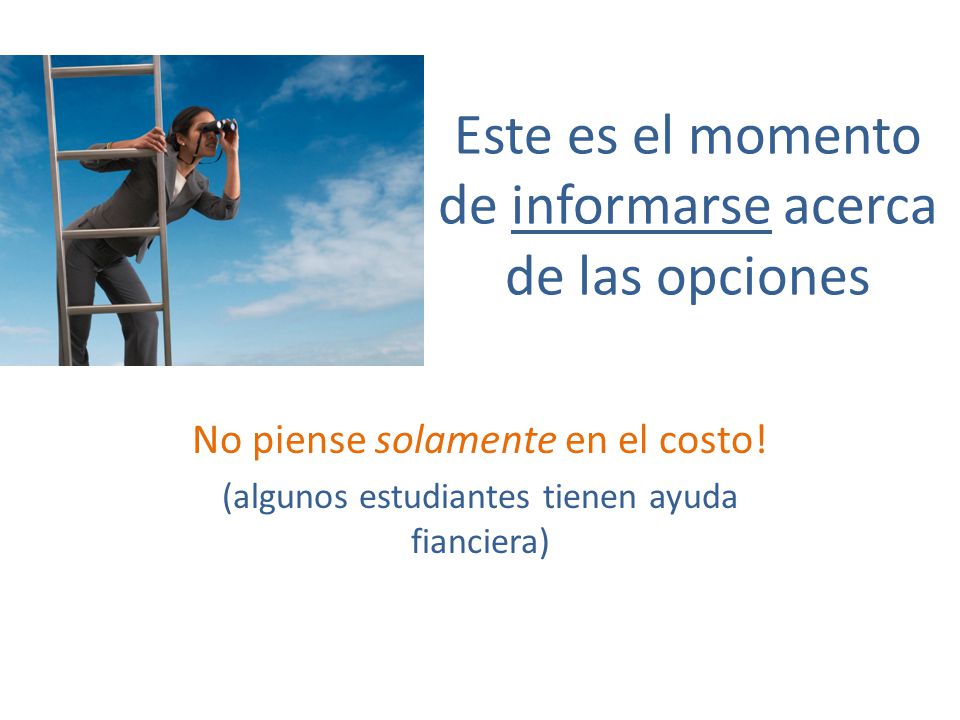 Este es el momento de informarse acerca de las opciones

No piense solamente en el costo!

(algunos estudiantes tienen ayuda fianciera)